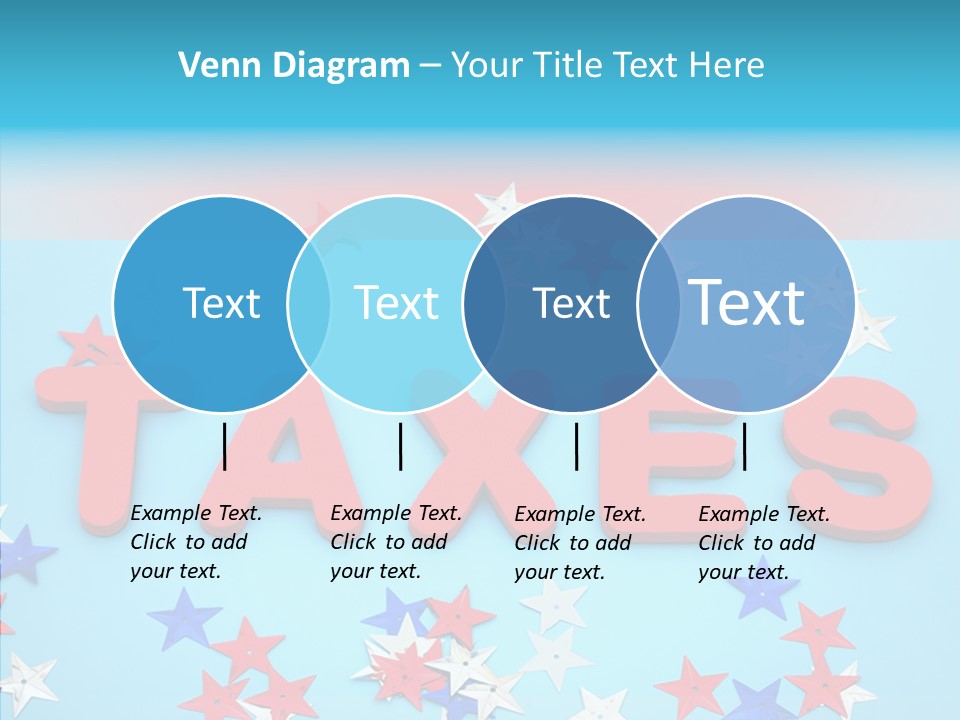 Venn Diagram – Your Title Text Here

Text

Text

Text

Text

TAXES

Example Text. Click to add your text.

Example Text. Click to add your text.

Example Text. Click to add your text.

Example Text. Click to add your text.